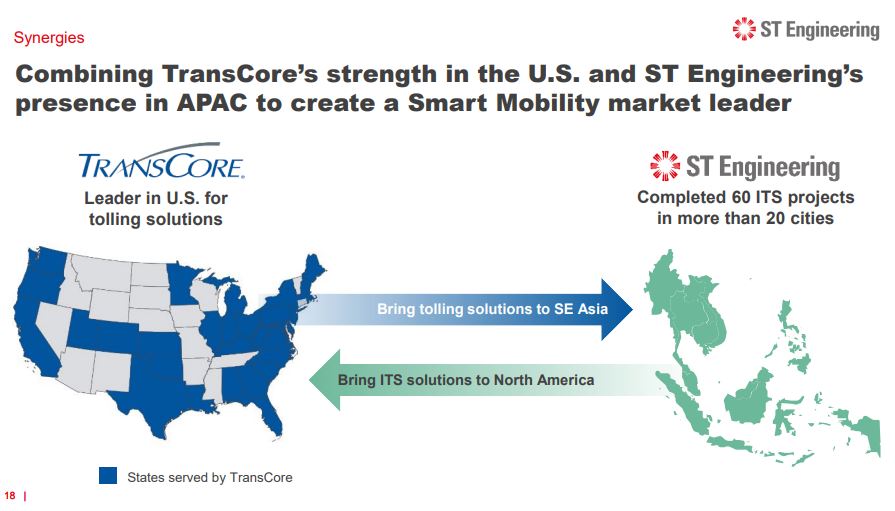 Synergies

ST Engineering

Combining TransCore's strength in the U.S. and ST Engineering's presence in APAC to create a Smart Mobility market leader

TRANSCORE.
Leader in U.S. for tolling solutions

ST Engineering
Completed 60 ITS projects in more than 20 cities

Bring tolling solutions to SE Asia

Bring ITS solutions to North America

States served by TransCore

18 |